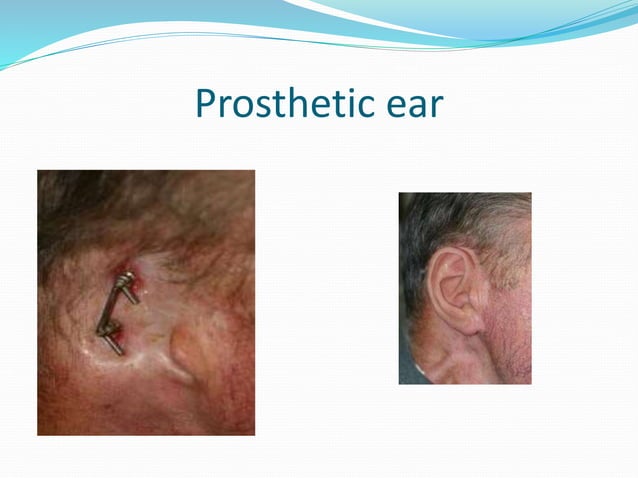 Prosthetic ear